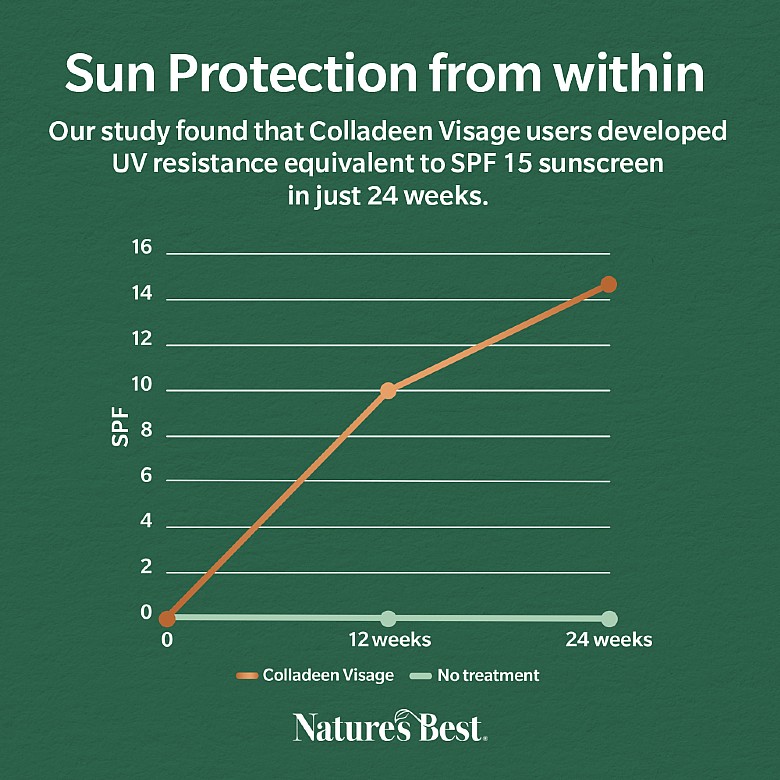 Sun Protection from within

Our study found that Colladeen Visage users developed UV resistance equivalent to SPF 15 sunscreen in just 24 weeks.

16
14
12
10
8
6
4
2
0

SPF

0
12 weeks
24 weeks

Colladeen Visage
No treatment

Nature's Best.